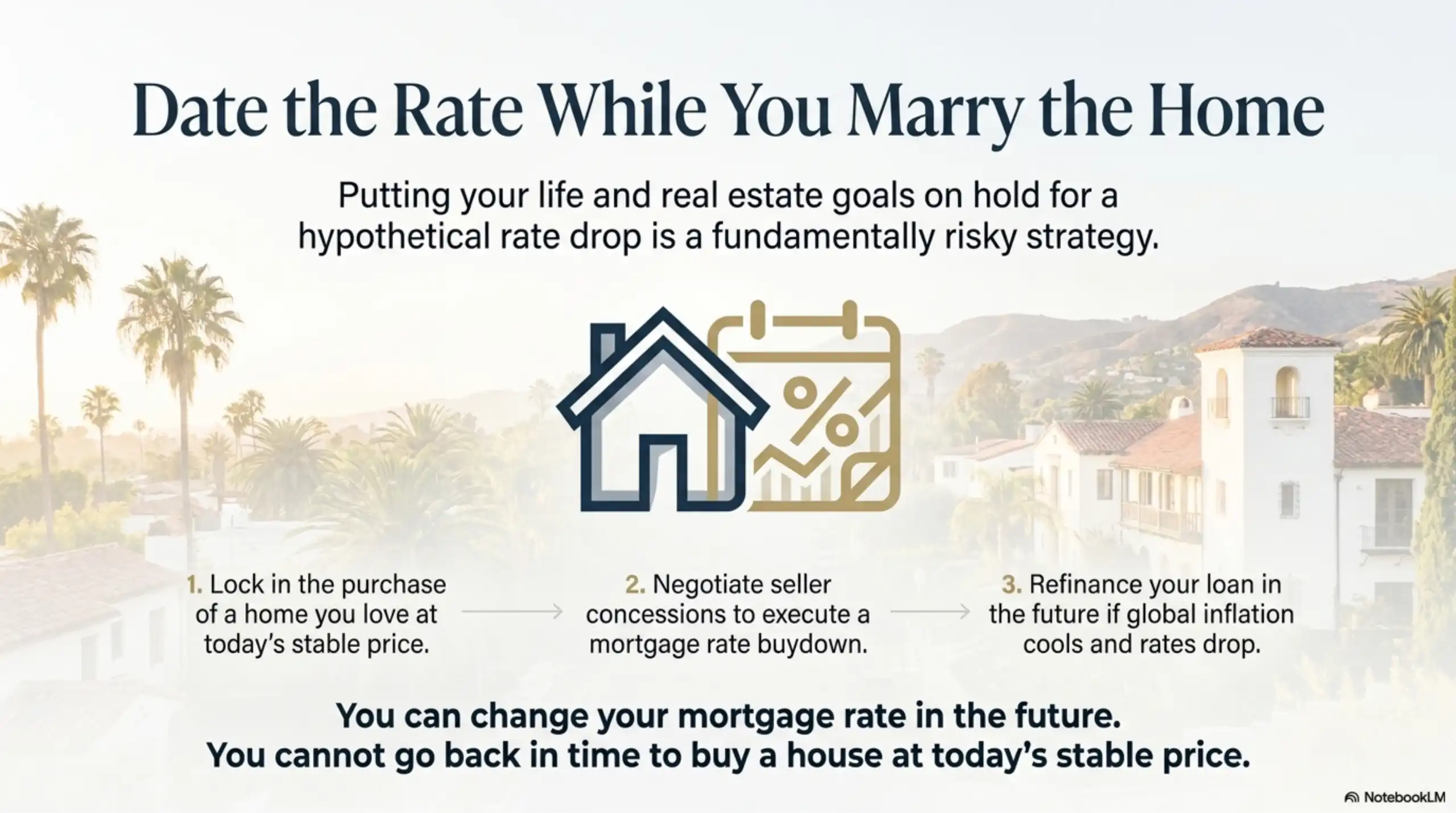 Date the Rate While You Marry the Home

Putting your life and real estate goals on hold for a hypothetical rate drop is a fundamentally risky strategy.

%

1. Lock in the purchase of a home you love at today's stable price.

2. Negotiate seller concessions to execute a mortgage rate buydown.

3. Refinance your loan in the future if global inflation cools and rates drop.

You can change your mortgage rate in the future.
You cannot go back in time to buy a house at today's stable price.

NotebookLM